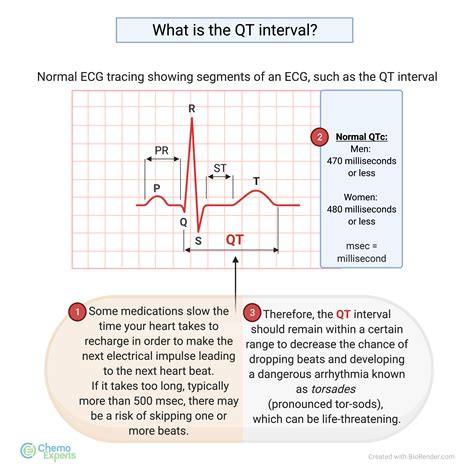 What is the QT interval?

Normal ECG tracing showing segments of an ECG, such as the QT interval

R

PR

ST

P

T

Q

S

QT

2 Normal QTc:
Men:
470 milliseconds or less

Women:
480 milliseconds or less

msec = millisecond

1 Some medications slow the time your heart takes to recharge in order to make the next electrical impulse leading to the next heart beat.
If it takes too long, typically more than 500 msec, there may be a risk of skipping one or more beats.

3 Therefore, the QT interval should remain within a certain range to decrease the chance of dropping beats and developing a dangerous arrhythmia known as torsades (pronounced tor-sods), which can be life-threatening.

Chemo Experts

Created with BioRender.com